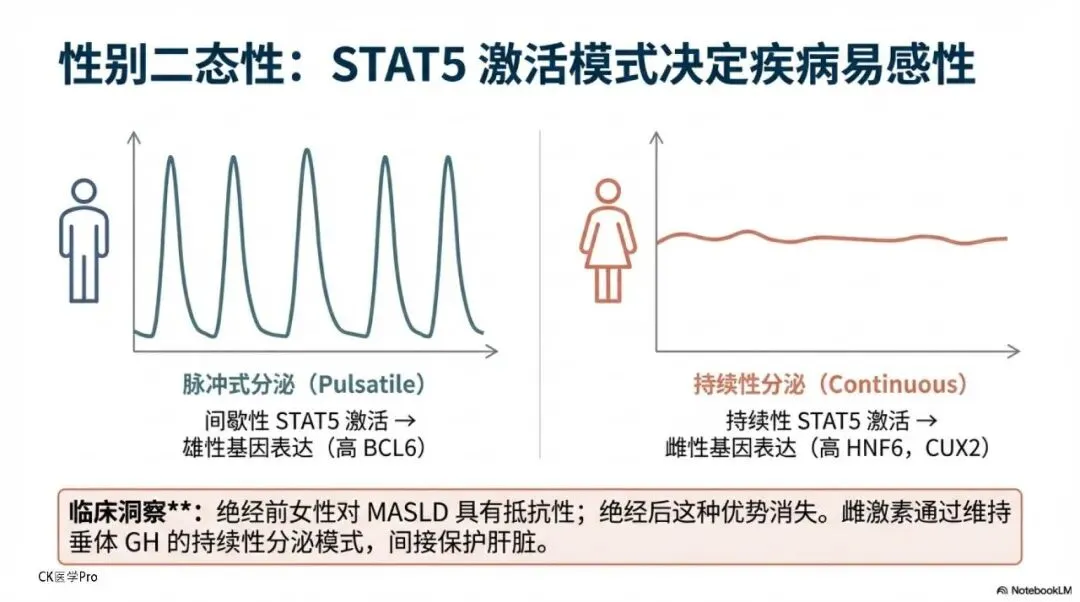 性别二态性：STAT5 激活模式决定疾病易感性

脉冲式分泌（Pulsatile）
间歇性 STAT5 激活 →
雄性基因表达（高 BCL6）

持续性分泌（Continuous）
持续性 STAT5 激活 →
雌性基因表达（高 HNF6，CUX2）

临床洞察**：绝经前女性对 MASLD 具有抵抗性；绝经后这种优势消失。雌激素通过维持垂体 GH 的持续性分泌模式，间接保护肝脏。

CK医学Pro

NotebookLM